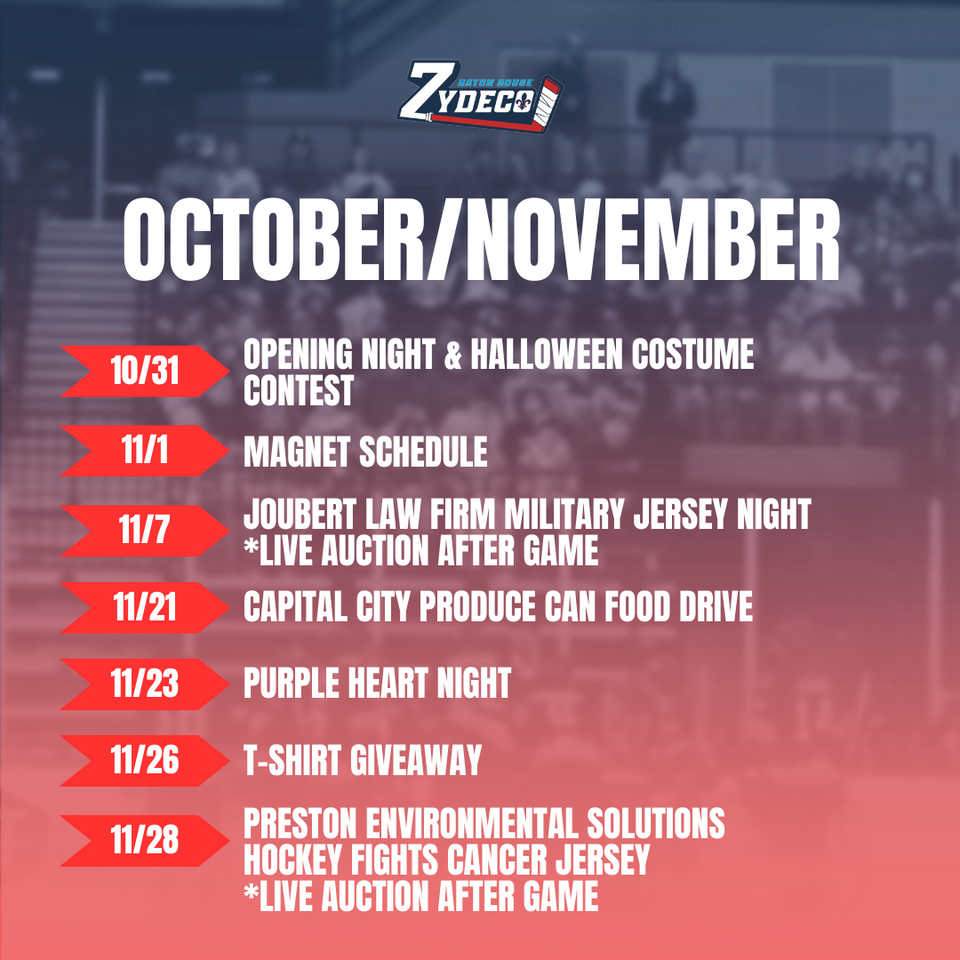 BATON ROUGE
ZYDECO

OCTOBER/NOVEMBER

10/31
OPENING NIGHT & HALLOWEEN COSTUME CONTEST

11/1
MAGNET SCHEDULE

11/7
JOUBERT LAW FIRM MILITARY JERSEY NIGHT
*LIVE AUCTION AFTER GAME

11/21
CAPITAL CITY PRODUCE CAN FOOD DRIVE

11/23
PURPLE HEART NIGHT

11/26
T-SHIRT GIVEAWAY

11/28
PRESTON ENVIRONMENTAL SOLUTIONS
HOCKEY FIGHTS CANCER JERSEY
*LIVE AUCTION AFTER GAME